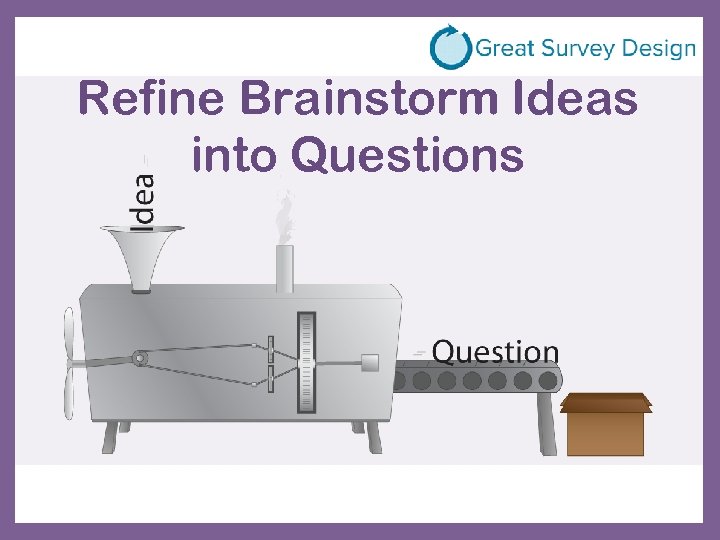 Great Survey Design

Refine Brainstorm Ideas into Questions

Idea

Question